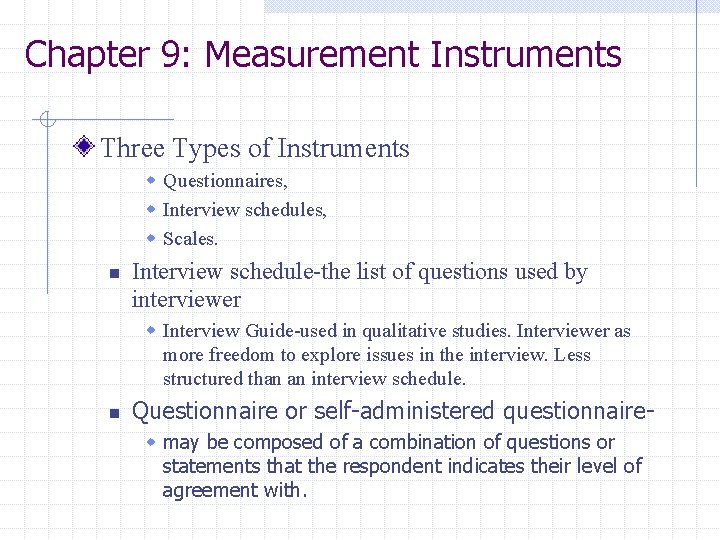 Chapter 9: Measurement Instruments

Three Types of Instruments

Questionnaires,

Interview schedules,

Scales.

Interview schedule-the list of questions used by interviewer

Interview Guide-used in qualitative studies. Interviewer as more freedom to explore issues in the interview. Less structured than an interview schedule.

Questionnaire or self-administered questionnaire-

may be composed of a combination of questions or statements that the respondent indicates their level of agreement with.